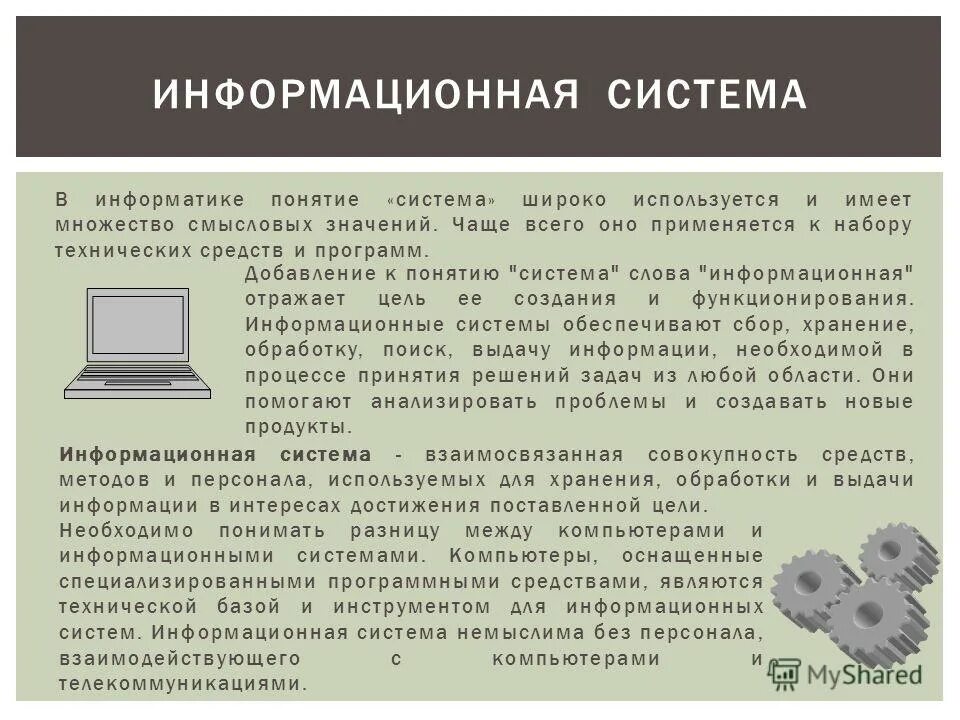 ИНФОРМАЦИОННАЯ СИСТЕМА

В информатике понятие «система» широко используется и имеет множество смысловых значений. Чаще всего оно применяется к набору технических средств и программ.

Добавление к понятию "система" слова "информационная" отражает цель ее создания и функционирования. Информационные системы обеспечивают сбор, хранение, обработку, поиск, выдачу информации, необходимой в процессе принятия решений задач из любой области. Они помогают анализировать проблемы и создавать новые продукты.

Информационная система - взаимосвязанная совокупность средств, методов и персонала, используемых для хранения, обработки и выдачи информации в интересах достижения поставленной цели.

Необходимо понимать разницу между компьютерами и информационными системами. Компьютеры, оснащенные специализированными программными средствами, являются технической базой и инструментом для информационных систем. Информационная система немыслима без персонала, взаимодействующего с компьютерами и телекоммуникациями.

MyShared